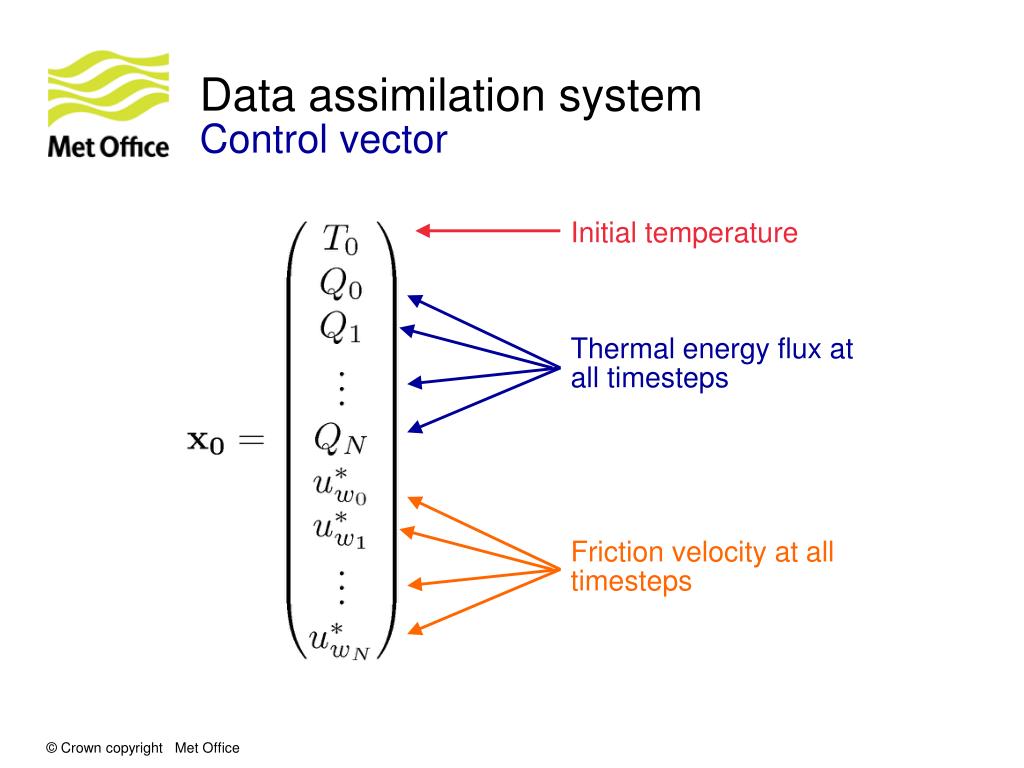 Met Office

Data assimilation system
Control vector

$\mathbf{x_0} = \begin{pmatrix} T_0 \\ Q_0 \\ Q_1 \\ \vdots \\ Q_N \\ u^*_{w_0} \\ u^*_{w_1} \\ \vdots \\ u^*_{w_N} \end{pmatrix}$

Initial temperature

Thermal energy flux at all timesteps

Friction velocity at all timesteps

© Crown copyright Met Office